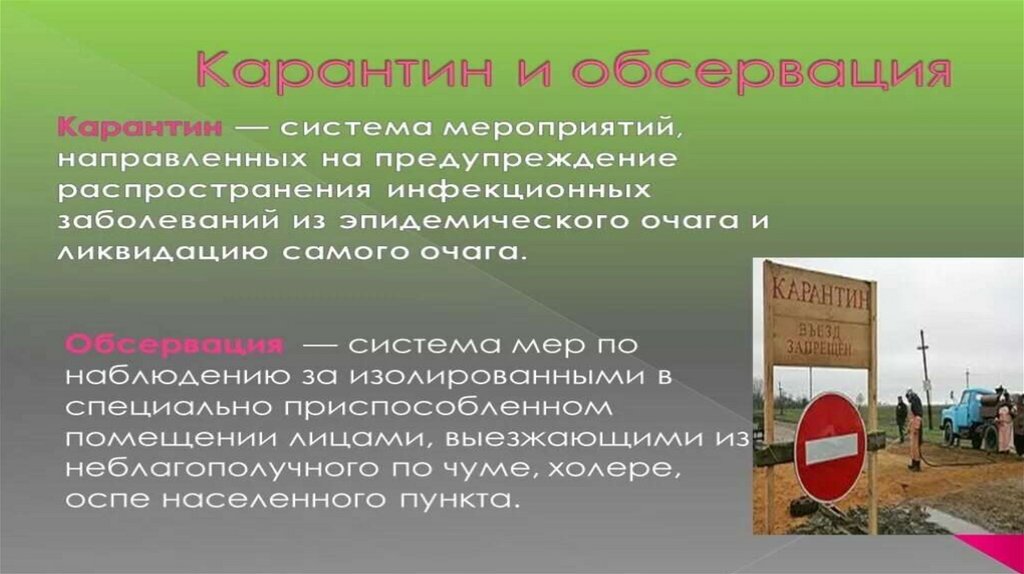 Карантин и обсервация

Карантин — система мероприятий, направленных на предупреждение распространения инфекционных заболеваний из эпидемического очага и ликвидацию самого очага.

Обсервация — система мер по наблюдению за изолированными в специально приспособленном помещении лицами, выезжающими из неблагополучного по чуме, холере, оспе населенного пункта.

КАРАНТИН
ВЪЕЗД ЗАПРЕЩЕН